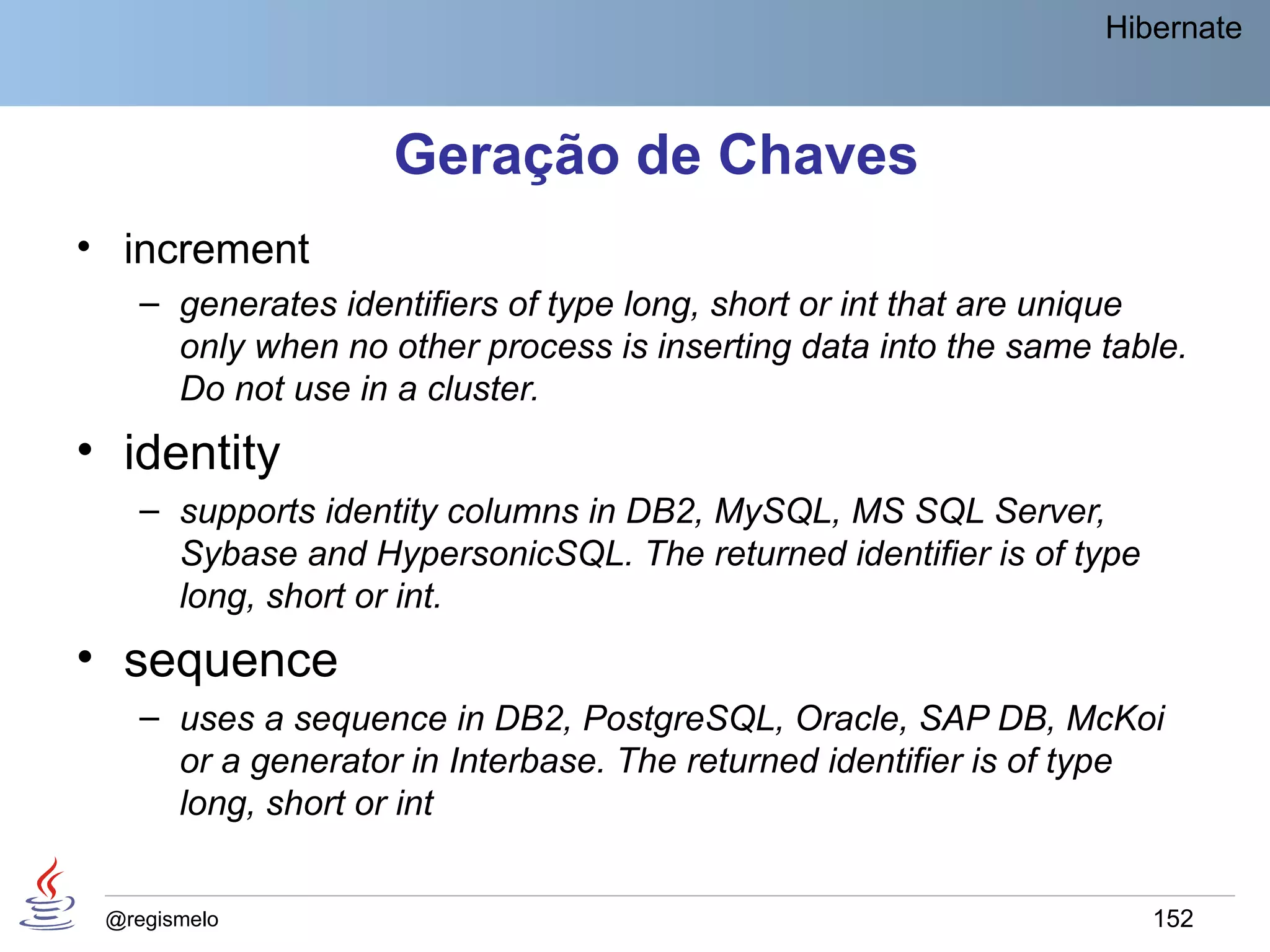 Hibernate

Geração de Chaves

• increment
– generates identifiers of type long, short or int that are unique only when no other process is inserting data into the same table. Do not use in a cluster.

• identity
– supports identity columns in DB2, MySQL, MS SQL Server, Sybase and HypersonicSQL. The returned identifier is of type long, short or int.

• sequence
– uses a sequence in DB2, PostgreSQL, Oracle, SAP DB, McKoi or a generator in Interbase. The returned identifier is of type long, short or int

@regismelo

152